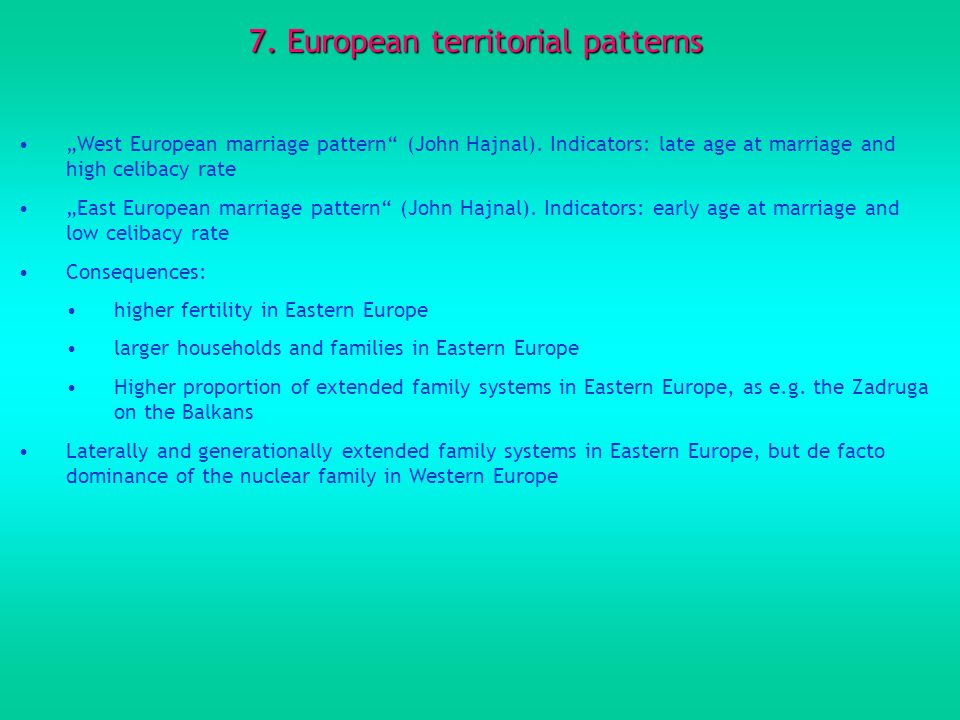 7. European territorial patterns

• „West European marriage pattern“ (John Hajnal). Indicators: late age at marriage and high celibacy rate

• „East European marriage pattern“ (John Hajnal). Indicators: early age at marriage and low celibacy rate

• Consequences:

• higher fertility in Eastern Europe

• larger households and families in Eastern Europe

• Higher proportion of extended family systems in Eastern Europe, as e.g. the Zadruga on the Balkans

• Laterally and generationally extended family systems in Eastern Europe, but de facto dominance of the nuclear family in Western Europe